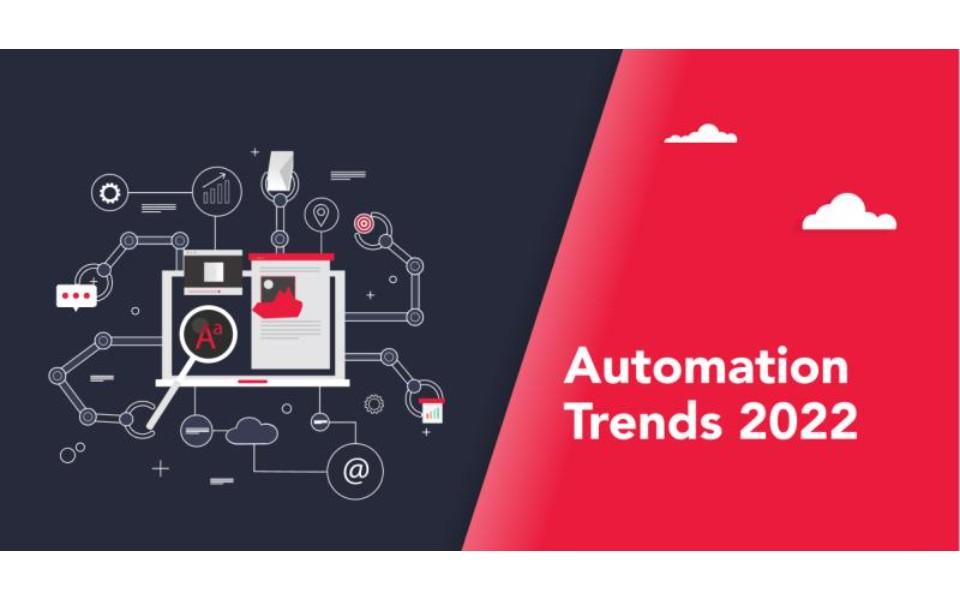 Aa

@

Automation Trends 2022